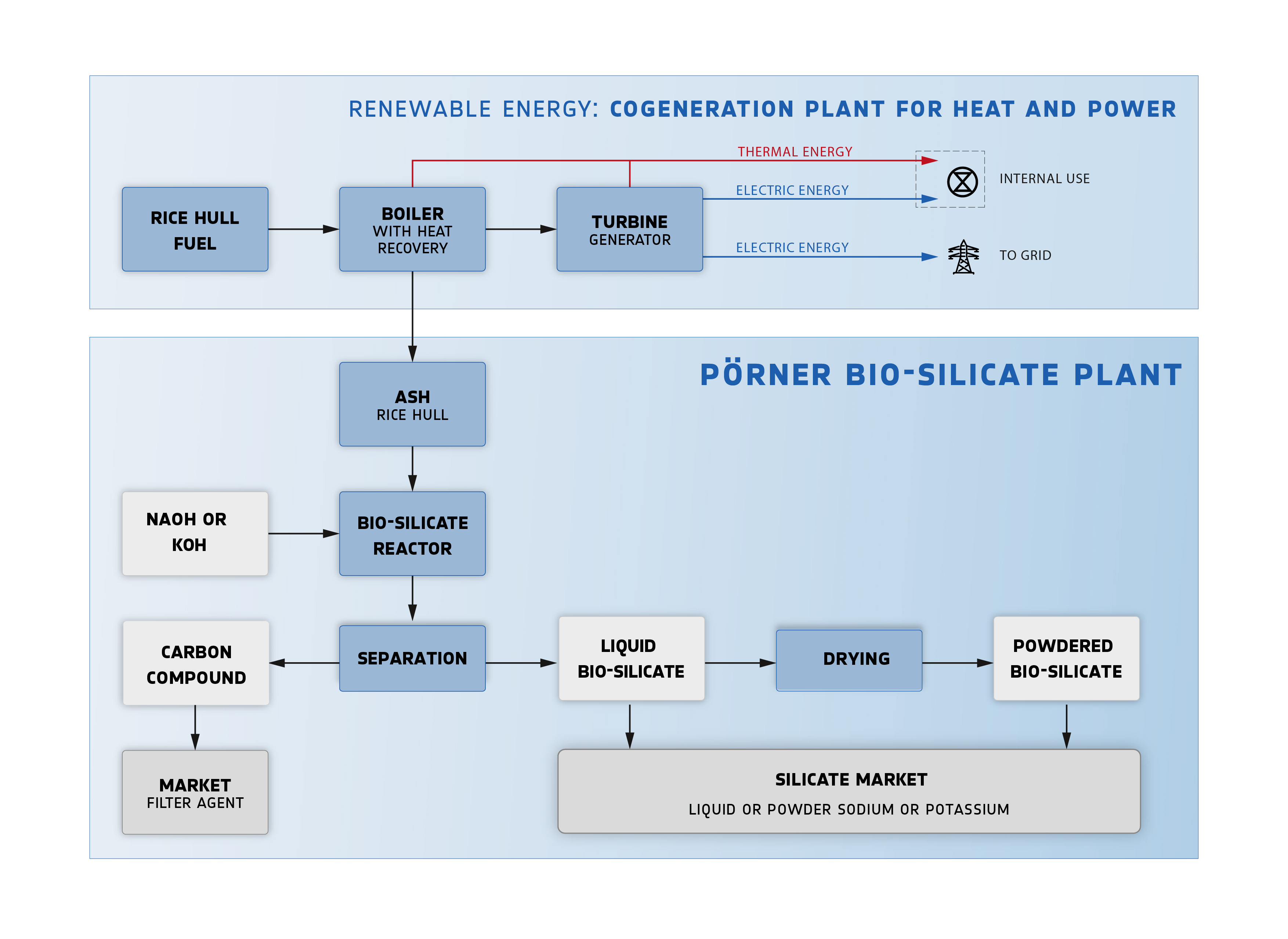 RENEWABLE ENERGY: COGENERATION PLANT FOR HEAT AND POWER

RICE HULL FUEL

BOILER
WITH HEAT RECOVERY

TURBINE
GENERATOR

THERMAL ENERGY

ELECTRIC ENERGY

INTERNAL USE

ELECTRIC ENERGY

TO GRID

PÖRNER BIO-SILICATE PLANT

ASH
RICE HULL

NAOH OR KOH

BIO-SILICATE REACTOR

CARBON COMPOUND

SEPARATION

LIQUID BIO-SILICATE

DRYING

POWDERED BIO-SILICATE

MARKET
FILTER AGENT

SILICATE MARKET
LIQUID OR POWDER SODIUM OR POTASSIUM